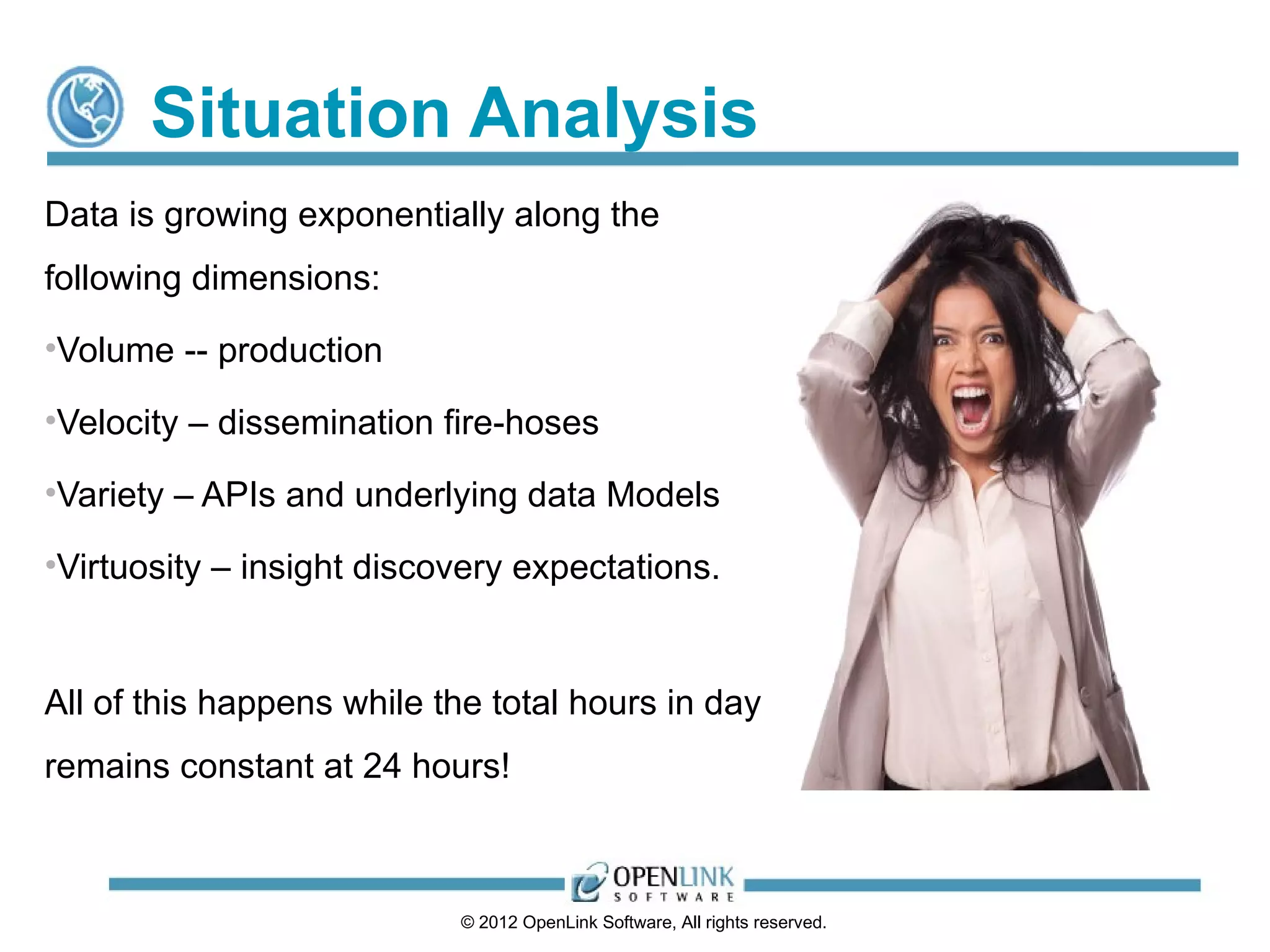 Situation Analysis

Data is growing exponentially along the following dimensions:

•Volume -- production

•Velocity – dissemination fire-hoses

•Variety – APIs and underlying data Models

•Virtuosity – insight discovery expectations.

All of this happens while the total hours in day remains constant at 24 hours!

OPENLINK SOFTWARE

© 2012 OpenLink Software, All rights reserved.